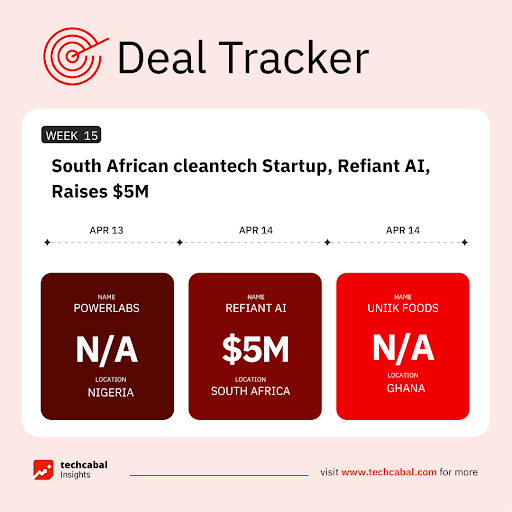 Deal Tracker

WEEK 15

South African cleantech Startup, Refiant AI, Raises $5M

APR 13

APR 14

APR 14

NAME
POWERLABS
N/A
LOCATION
NIGERIA

NAME
REFIANT AI
$5M
LOCATION
SOUTH AFRICA

NAME
UNIIK FOODS
N/A
LOCATION
GHANA

techcabal Insights

visit www.techcabal.com for more